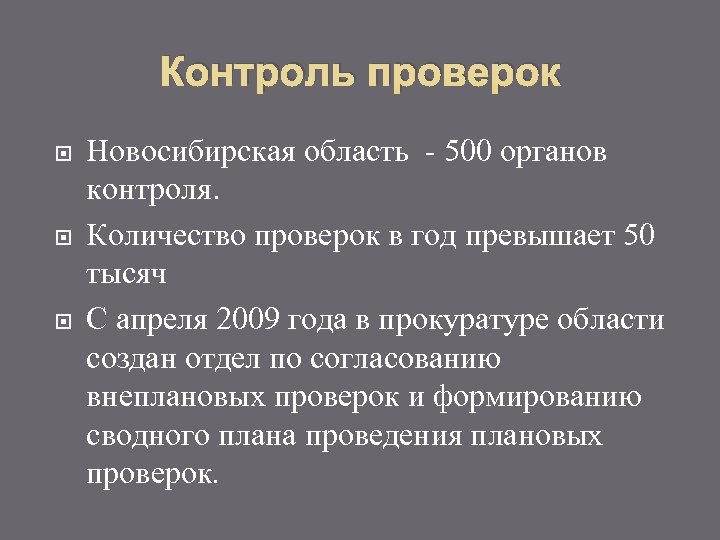 Контроль проверок

Новосибирская область - 500 органов контроля.

Количество проверок в год превышает 50 тысяч

С апреля 2009 года в прокуратуре области создан отдел по согласованию внеплановых проверок и формированию сводного плана проведения плановых проверок.